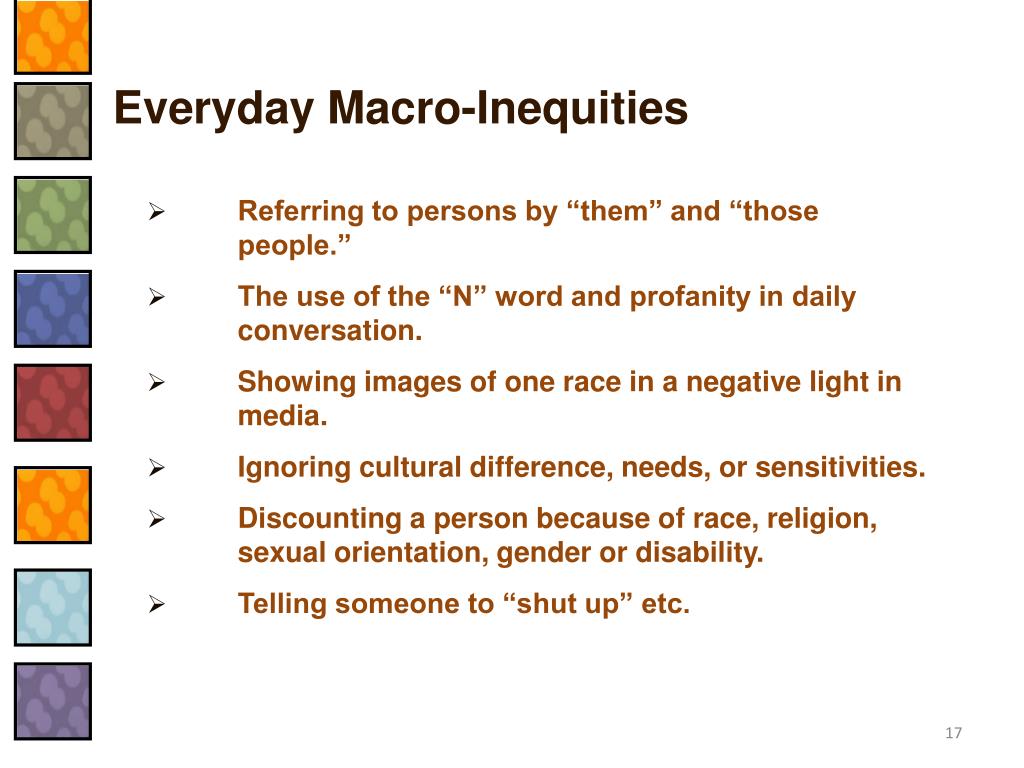 Everyday Macro-Inequities

➢ Referring to persons by “them” and “those people.”

➢ The use of the “N” word and profanity in daily conversation.

➢ Showing images of one race in a negative light in media.

➢ Ignoring cultural difference, needs, or sensitivities.

➢ Discounting a person because of race, religion, sexual orientation, gender or disability.

➢ Telling someone to “shut up” etc.

17